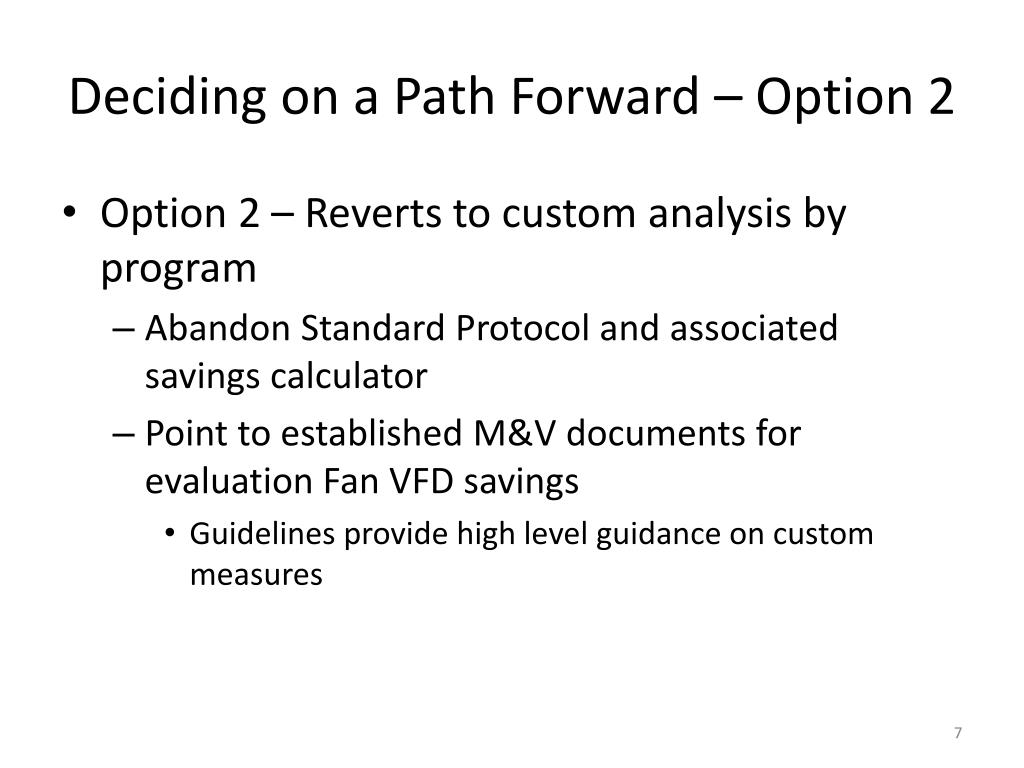 Deciding on a Path Forward – Option 2

• Option 2 – Reverts to custom analysis by program

– Abandon Standard Protocol and associated savings calculator

– Point to established M&V documents for evaluation Fan VFD savings

• Guidelines provide high level guidance on custom measures

7